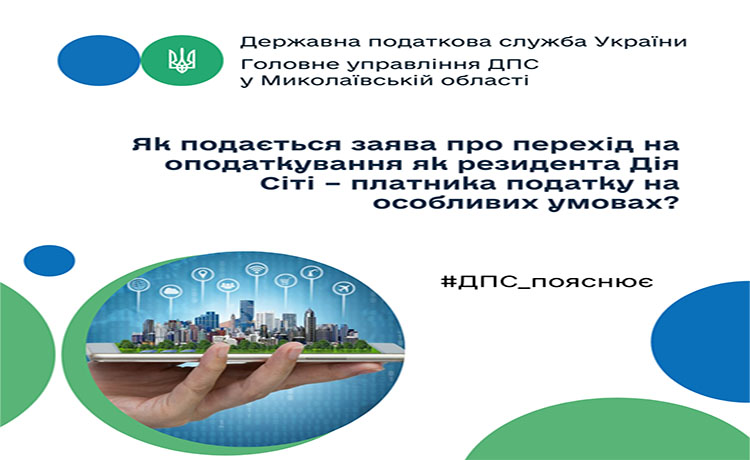 Державна податкова служба України
Головне управління ДПС у Миколаївській області

Як подається заява про перехід на оподаткування як резидента Дія Сіті – платника податку на особливих умовах?

#ДПС_пояснює